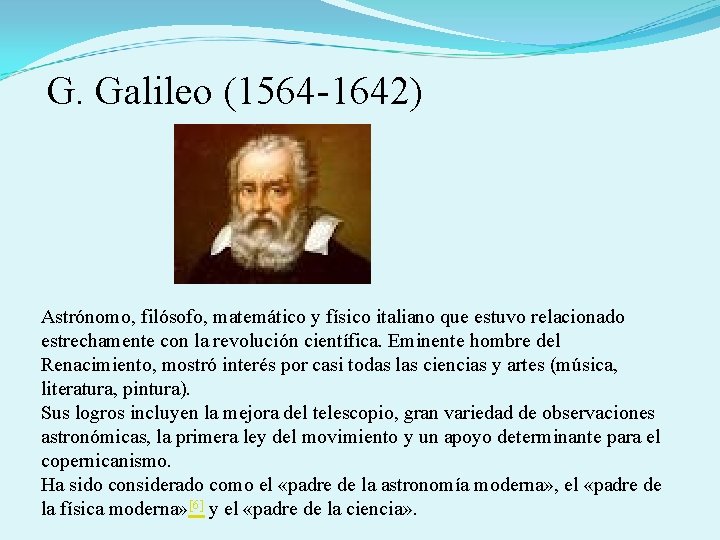 G. Galileo (1564-1642)

Astrónomo, filósofo, matemático y físico italiano que estuvo relacionado estrechamente con la revolución científica. Eminente hombre del Renacimiento, mostró interés por casi todas las ciencias y artes (música, literatura, pintura).
Sus logros incluyen la mejora del telescopio, gran variedad de observaciones astronómicas, la primera ley del movimiento y un apoyo determinante para el copernicanismo.
Ha sido considerado como el «padre de la astronomía moderna», el «padre de la física moderna»[6] y el «padre de la ciencia».